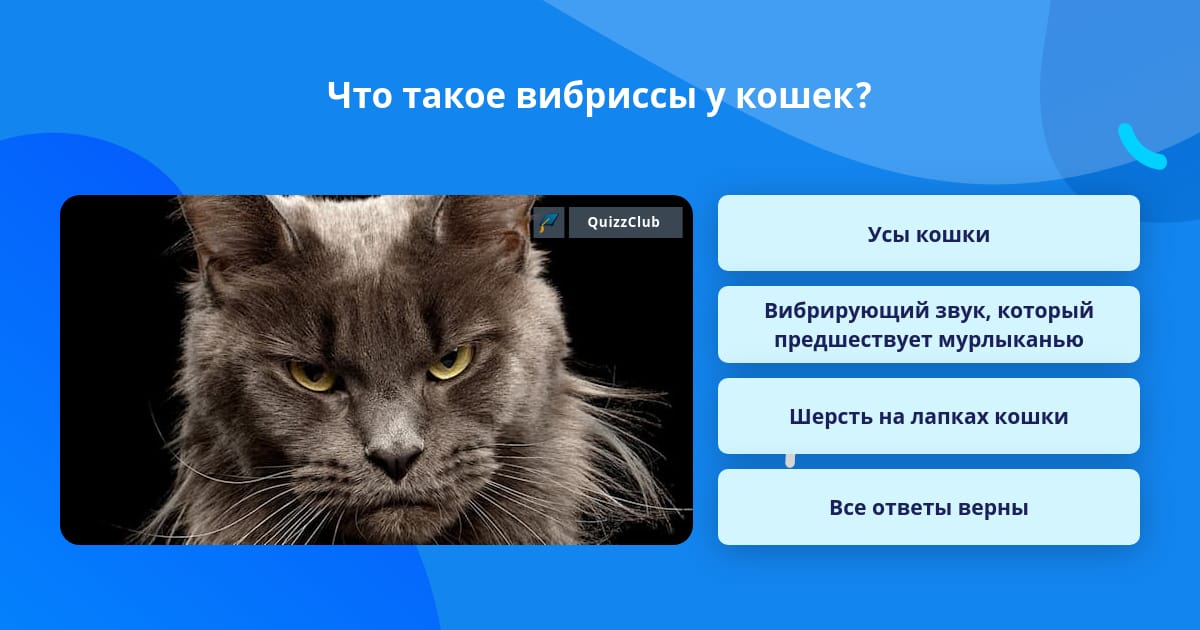 Что такое вибриссы у кошек?

QuizzClub

Усы кошки

Вибрирующий звук, который предшествует мурлыканью

Шерсть на лапках кошки

Все ответы верны